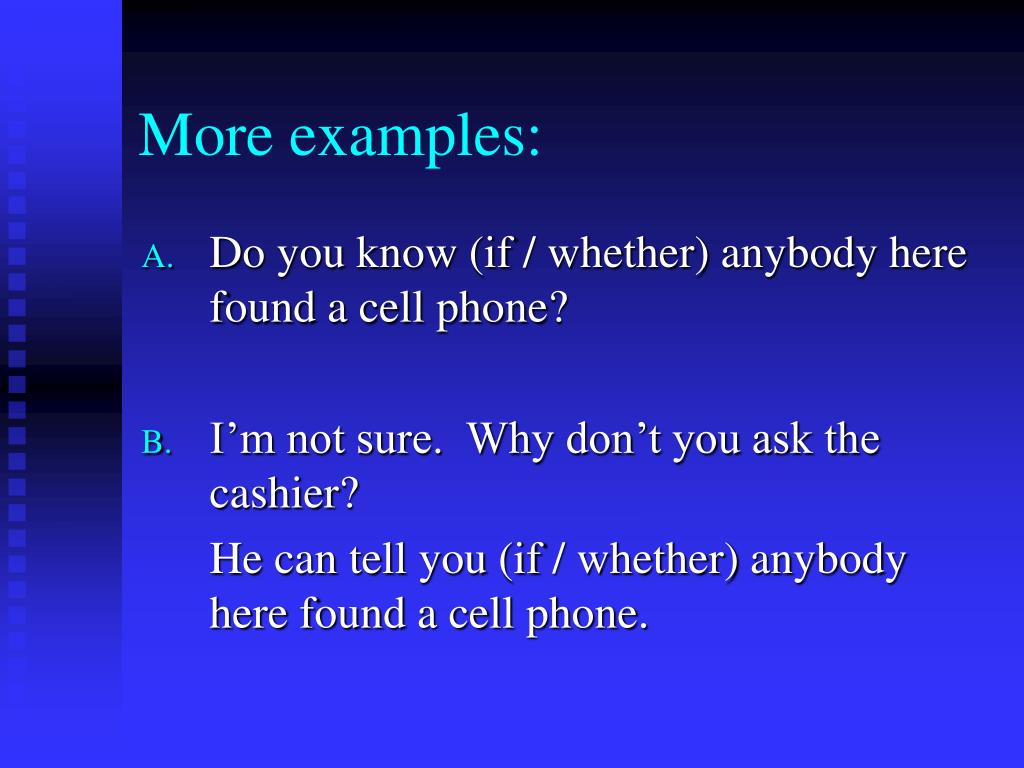 More examples:

A. Do you know (if / whether) anybody here found a cell phone?

B. I’m not sure.  Why don’t you ask the cashier?

He can tell you (if / whether) anybody here found a cell phone.